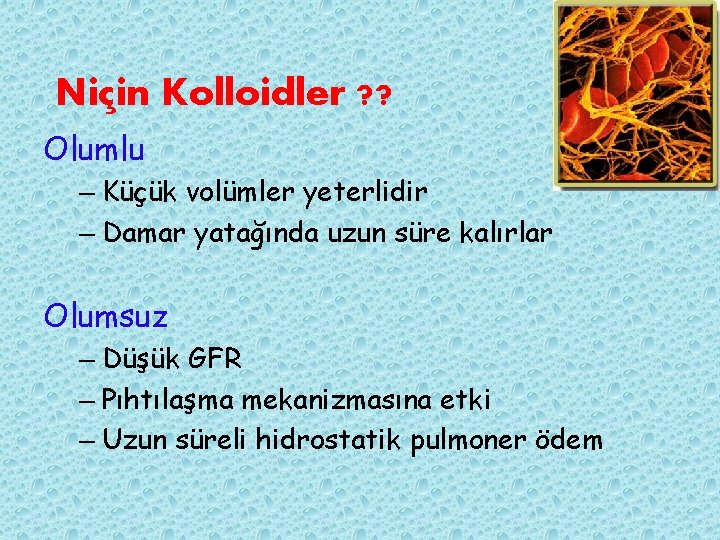 Niçin Kolloidler ??

Olumlu
– Küçük volümler yeterlidir
– Damar yatağında uzun süre kalırlar

Olumsuz
– Düşük GFR
– Pıhtılaşma mekanizmasına etki
– Uzun süreli hidrostatik pulmoner ödem